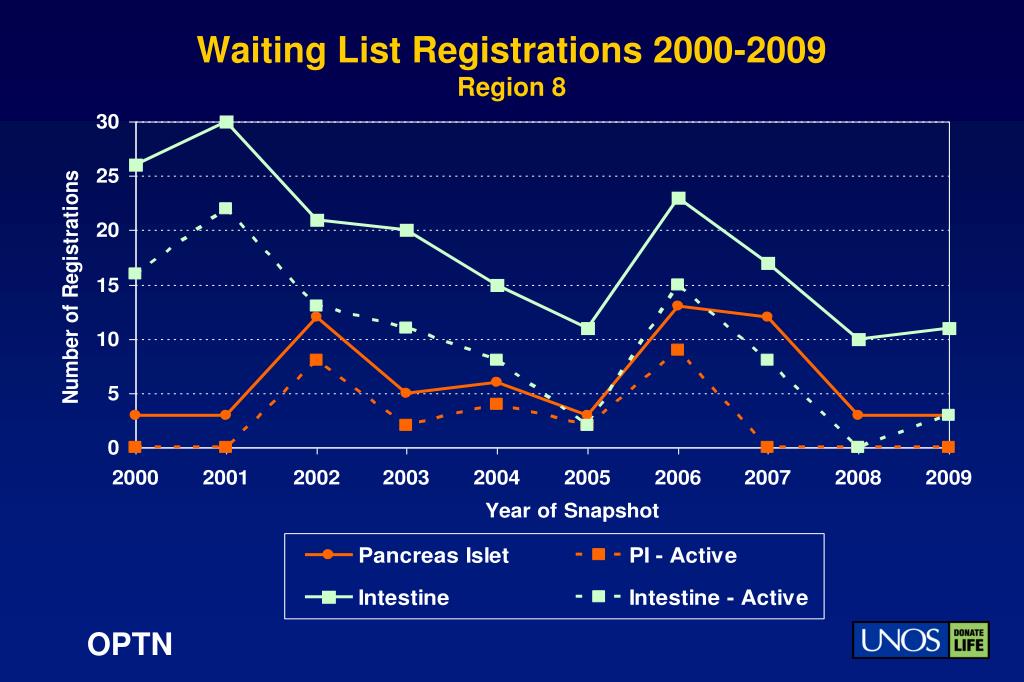 Waiting List Registrations 2000-2009
Region 8

Number of Registrations
30
25
20
15
10
5
0

2000 2001 2002 2003 2004 2005 2006 2007 2008 2009
Year of Snapshot

Pancreas Islet
PI - Active
Intestine
Intestine - Active

OPTN

UNOS DONATE LIFE